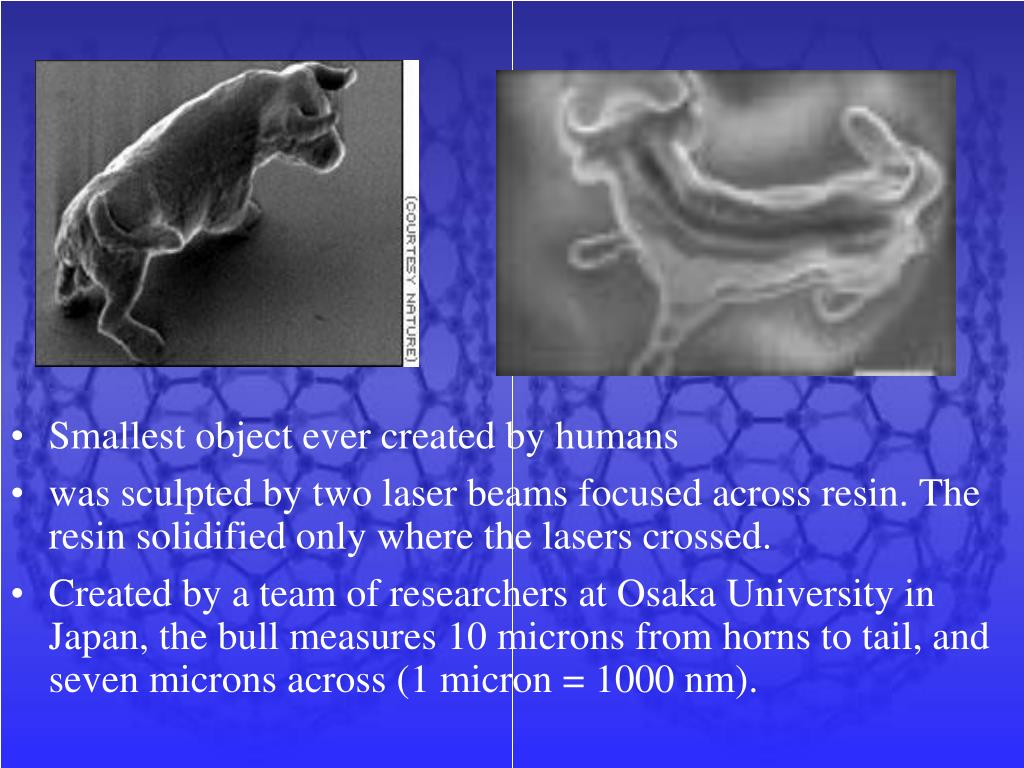 (COURTESY NATURE)

• Smallest object ever created by humans
• was sculpted by two laser beams focused across resin. The resin solidified only where the lasers crossed.
• Created by a team of researchers at Osaka University in Japan, the bull measures 10 microns from horns to tail, and seven microns across (1 micron = 1000 nm).